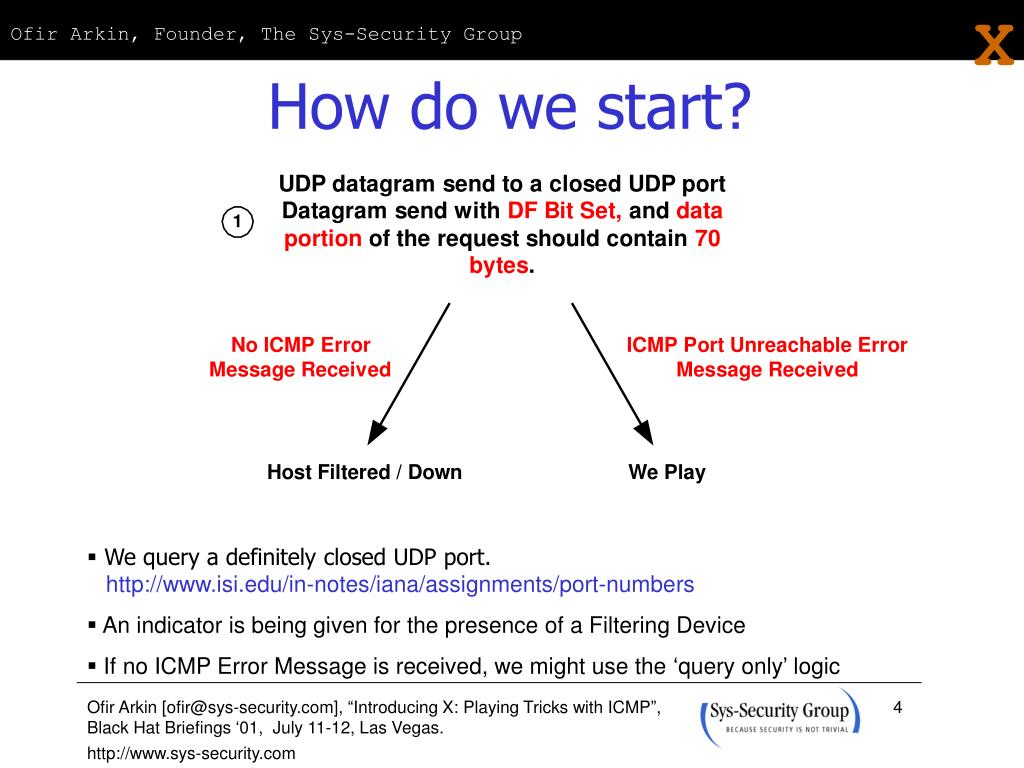 Ofir Arkin, Founder, The Sys-Security Group

X

How do we start?

1

UDP datagram send to a closed UDP port Datagram send with DF Bit Set, and data portion of the request should contain 70 bytes.

No ICMP Error Message Received

ICMP Port Unreachable Error Message Received

Host Filtered / Down

We Play

▪ We query a definitely closed UDP port. http://www.isi.edu/in-notes/iana/assignments/port-numbers

▪ An indicator is being given for the presence of a Filtering Device

▪ If no ICMP Error Message is received, we might use the ‘query only’ logic

Ofir Arkin [ofir@sys-security.com], “Introducing X: Playing Tricks with ICMP”, Black Hat Briefings ‘01, July 11-12, Las Vegas.

http://www.sys-security.com

Sys-Security Group
BECAUSE SECURITY IS NOT TRIVIAL

4